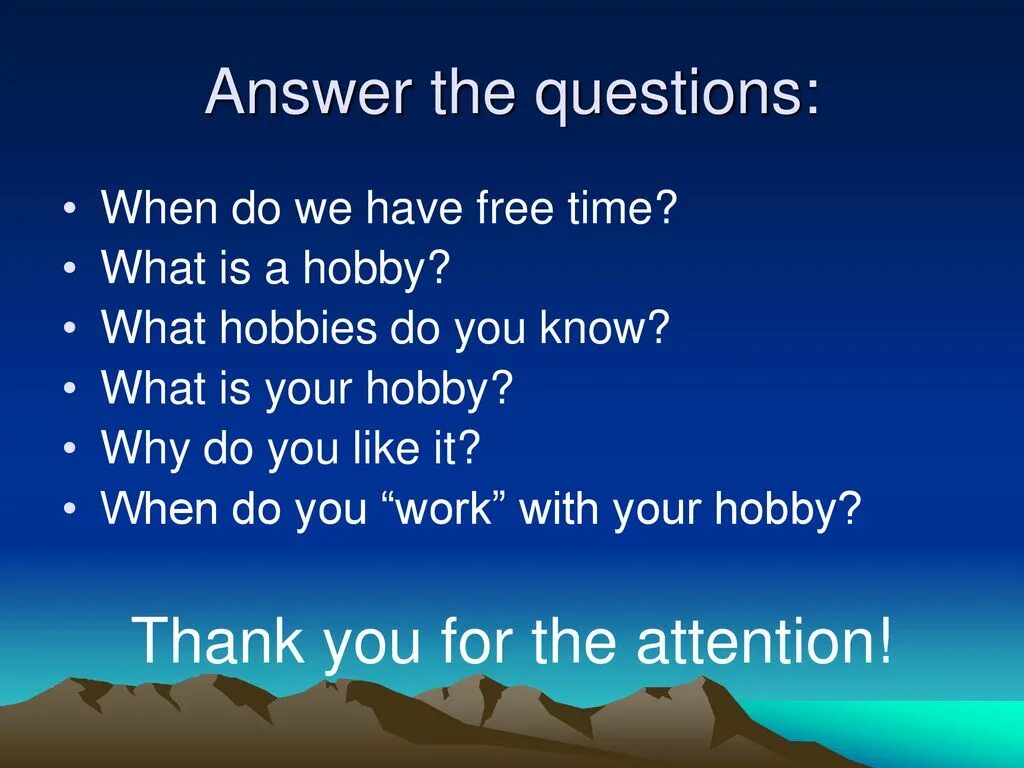 Answer the questions:

• When do we have free time?
• What is a hobby?
• What hobbies do you know?
• What is your hobby?
• Why do you like it?
• When do you “work” with your hobby?

Thank you for the attention!